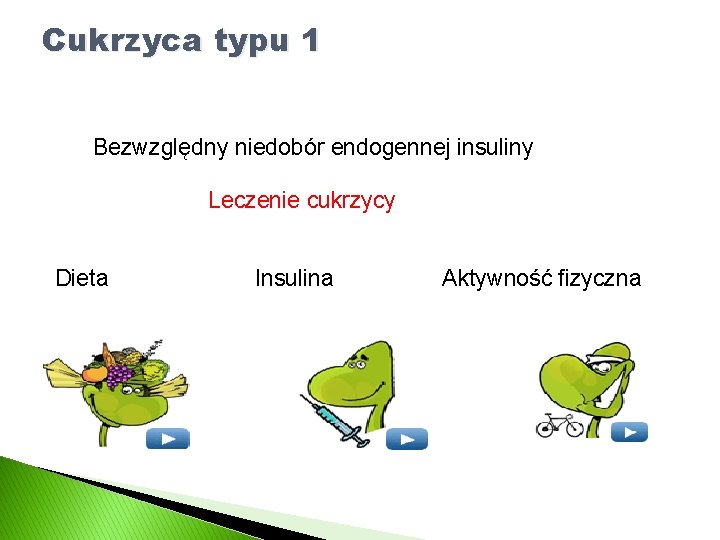 Cukrzyca typu 1

Bezwzględny niedobór endogennej insuliny

Leczenie cukrzycy

Dieta

Insulina

Aktywność fizyczna